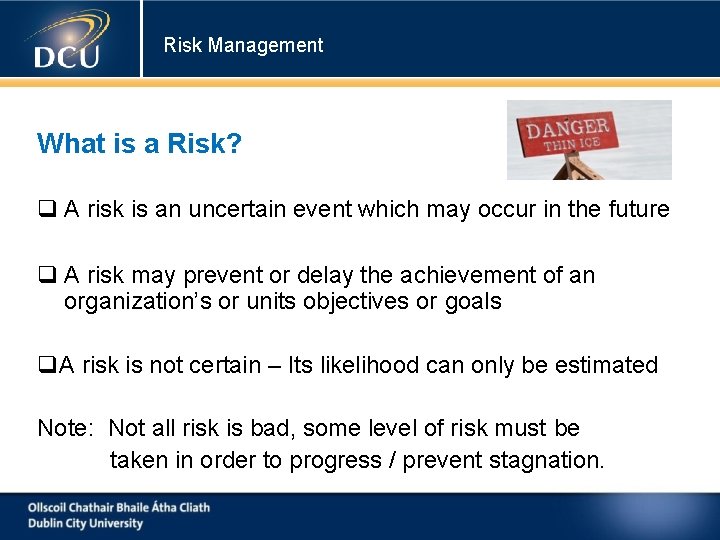 DCU

Risk Management

What is a Risk?

DANGER
THIN ICE

❑ A risk is an uncertain event which may occur in the future

❑ A risk may prevent or delay the achievement of an organization's or units objectives or goals

❑A risk is not certain – Its likelihood can only be estimated

Note: Not all risk is bad, some level of risk must be taken in order to progress / prevent stagnation.

Ollscoil Chathair Bhaile Átha Cliath
Dublin City University